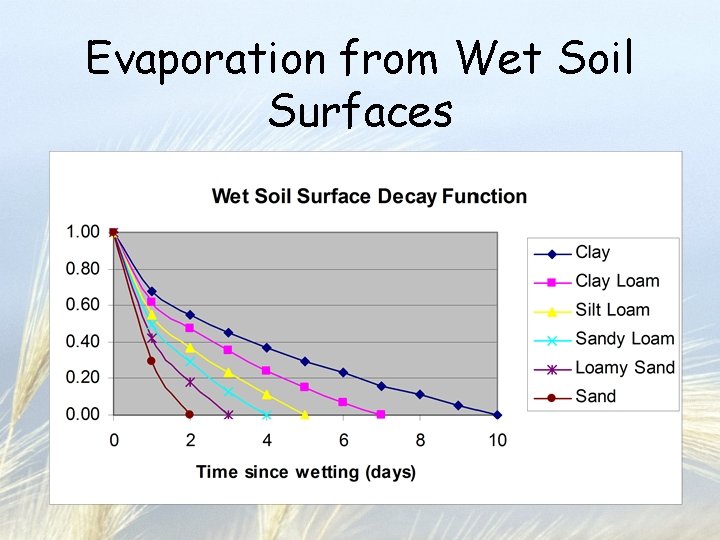 Evaporation from Wet Soil Surfaces

Wet Soil Surface Decay Function

1.00
0.80
0.60
0.40
0.20
0.00

0
2
4
6
8
10

Time since wetting (days)

Clay
Clay Loam
Silt Loam
Sandy Loam
Loamy Sand
Sand